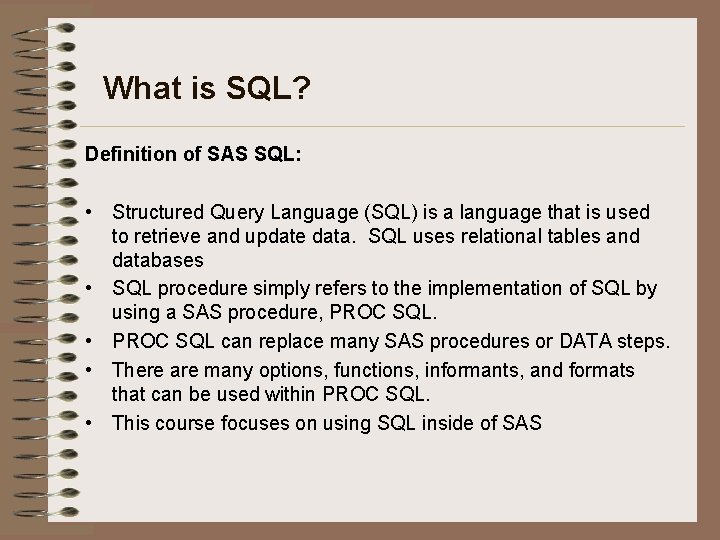 What is SQL?

Definition of SAS SQL:

• Structured Query Language (SQL) is a language that is used to retrieve and update data. SQL uses relational tables and databases
• SQL procedure simply refers to the implementation of SQL by using a SAS procedure, PROC SQL.
• PROC SQL can replace many SAS procedures or DATA steps.
• There are many options, functions, informants, and formats that can be used within PROC SQL.
• This course focuses on using SQL inside of SAS